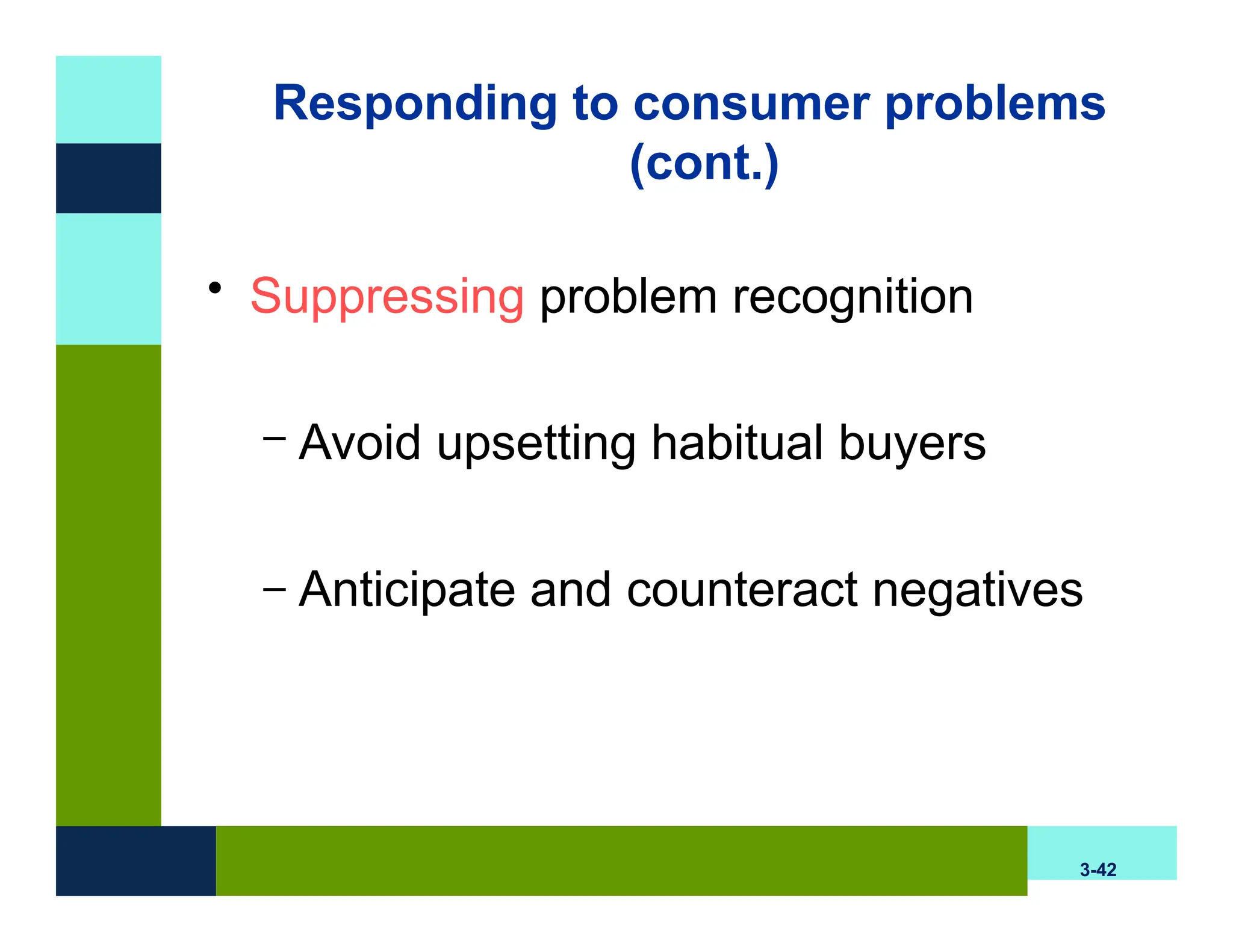 Responding to consumer problems (cont.)

• Suppressing problem recognition

– Avoid upsetting habitual buyers

– Anticipate and counteract negatives

3-42